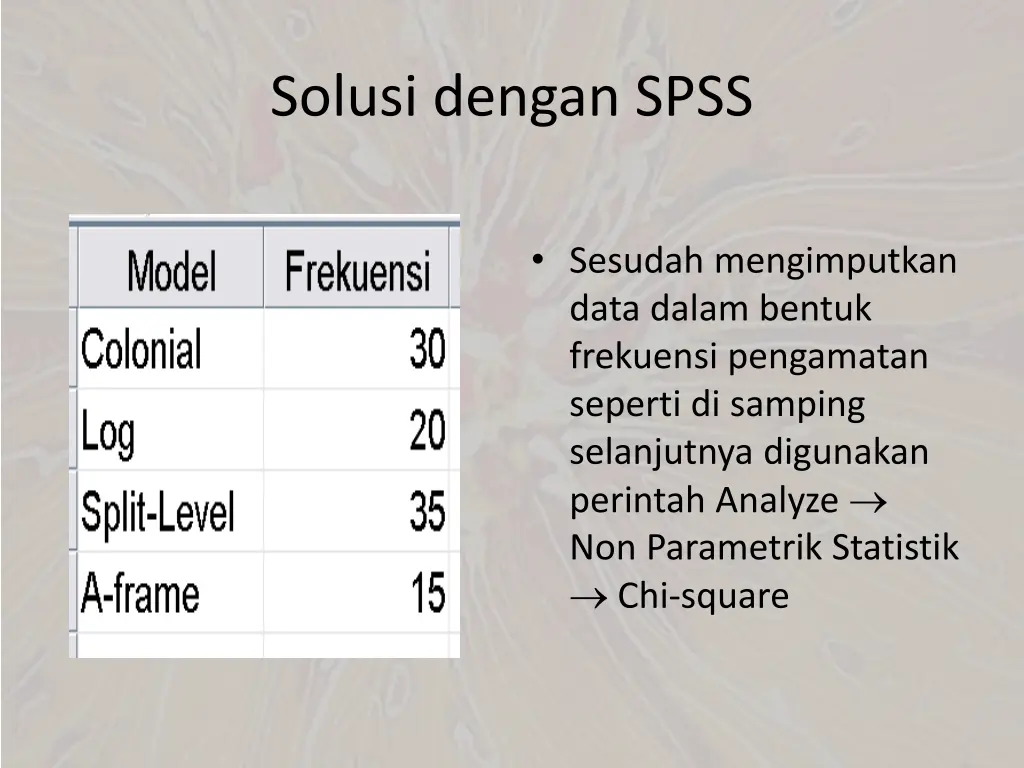 Solusi dengan SPSS

| Model | Frekuensi |
|---|---|
| Colonial | 30 |
| Log | 20 |
| Split-Level | 35 |
| A-frame | 15 |

• Sesudah mengimputkan data dalam bentuk frekuensi pengamatan seperti di samping selanjutnya digunakan perintah Analyze $\rightarrow$ Non Parametrik Statistik $\rightarrow$ Chi-square